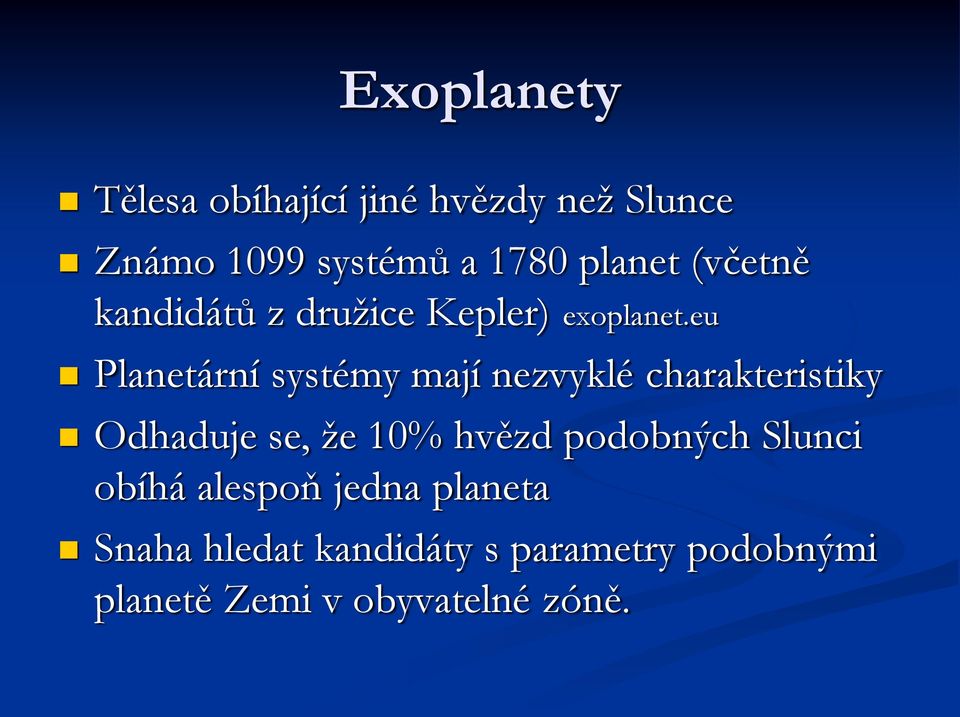 Exoplanety

Tělesa obíhající jiné hvězdy než Slunce

Známo 1099 systémů a 1780 planet (včetně kandidátů z družice Kepler) exoplanet.eu

Planetární systémy mají nezvyklé charakteristiky

Odhaduje se, že 10% hvězd podobných Slunci obíhá alespoň jedna planeta

Snaha hledat kandidáty s parametry podobnými planetě Zemi v obyvatelné zóně.